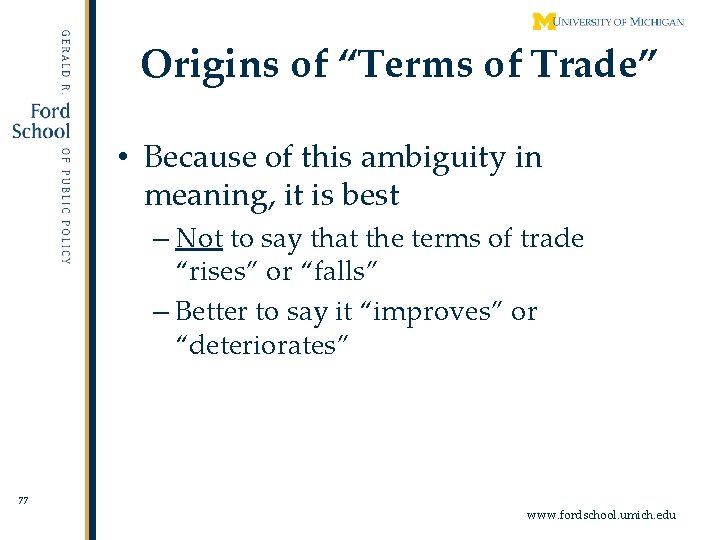 GERALD R.
Ford
School
OF PUBLIC POLICY

M UNIVERSITY OF MICHIGAN

Origins of “Terms of Trade”

• Because of this ambiguity in meaning, it is best
– Not to say that the terms of trade “rises” or “falls”
– Better to say it “improves” or “deteriorates”

77

www.fordschool.umich.edu